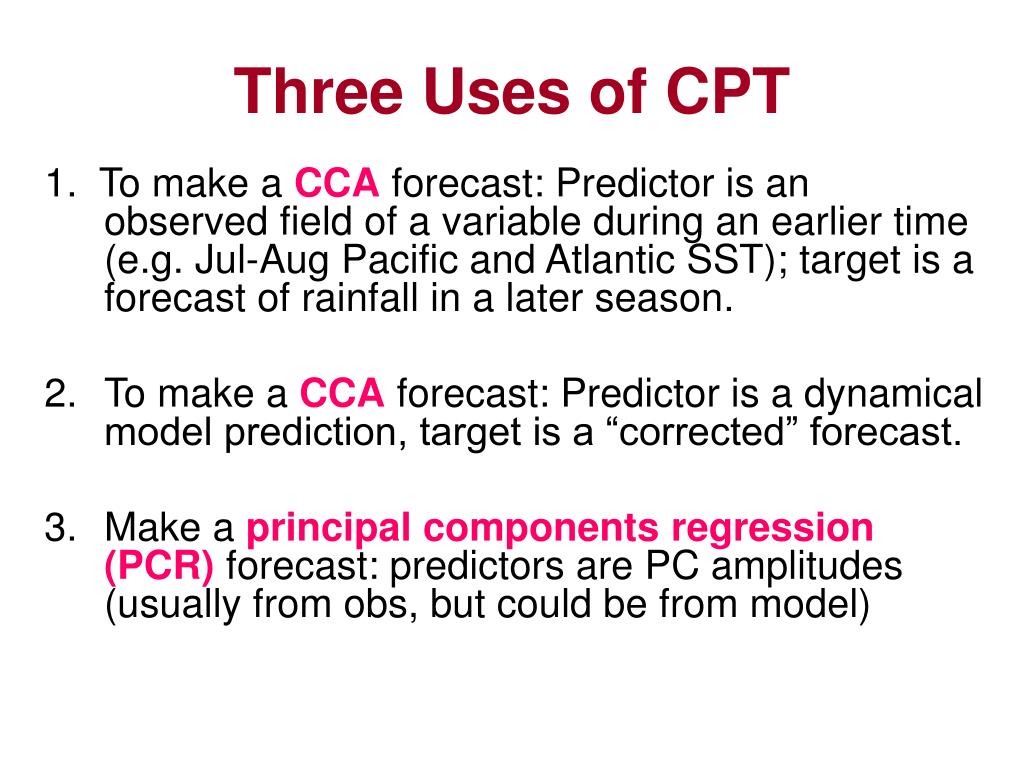 Three Uses of CPT

1. To make a CCA forecast: Predictor is an observed field of a variable during an earlier time (e.g. Jul-Aug Pacific and Atlantic SST); target is a forecast of rainfall in a later season.

2. To make a CCA forecast: Predictor is a dynamical model prediction, target is a “corrected” forecast.

3. Make a principal components regression (PCR) forecast: predictors are PC amplitudes (usually from obs, but could be from model)